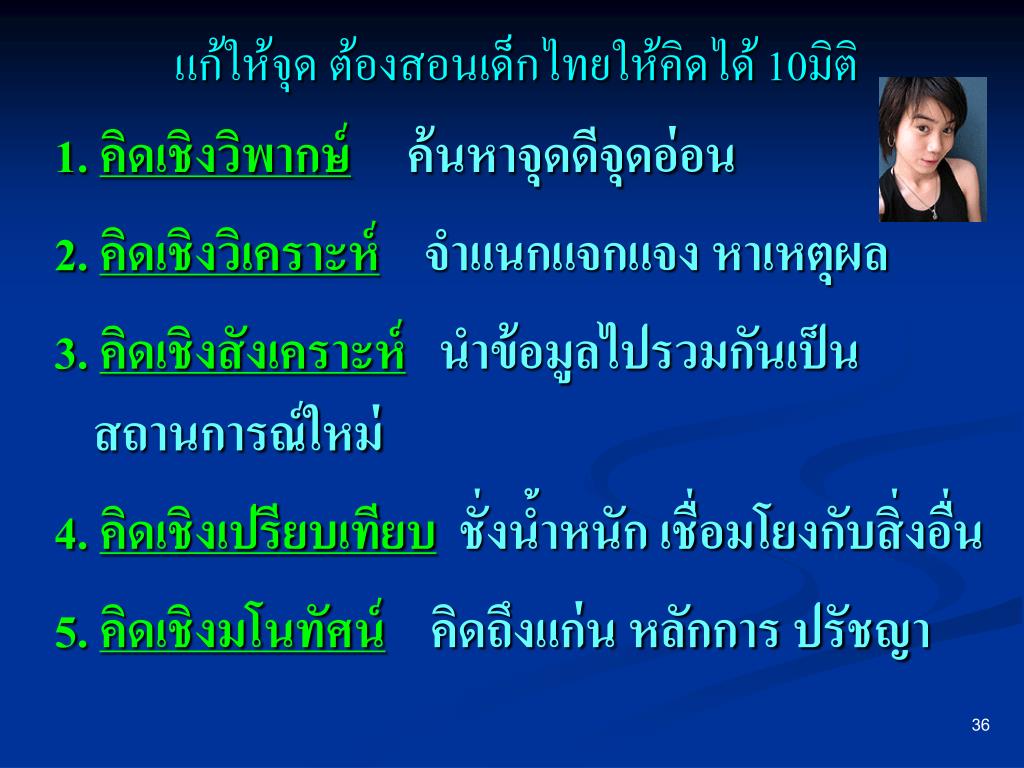 แก้ให้จุด ต้องสอนเด็กไทยให้คิดได้ 10มิติ

1. คิดเชิงวิพากษ์ ค้นหาจุดดีจุดอ่อน

2. คิดเชิงวิเคราะห์ จำแนกแจกแจง หาเหตุผล

3. คิดเชิงสังเคราะห์ นำข้อมูลไปรวมกันเป็นสถานการณ์ใหม่

4. คิดเชิงเปรียบเทียบ ชั่งน้ำหนัก เชื่อมโยงกับสิ่งอื่น

5. คิดเชิงมโนทัศน์ คิดถึงแก่น หลักการ ปรัชญา

36